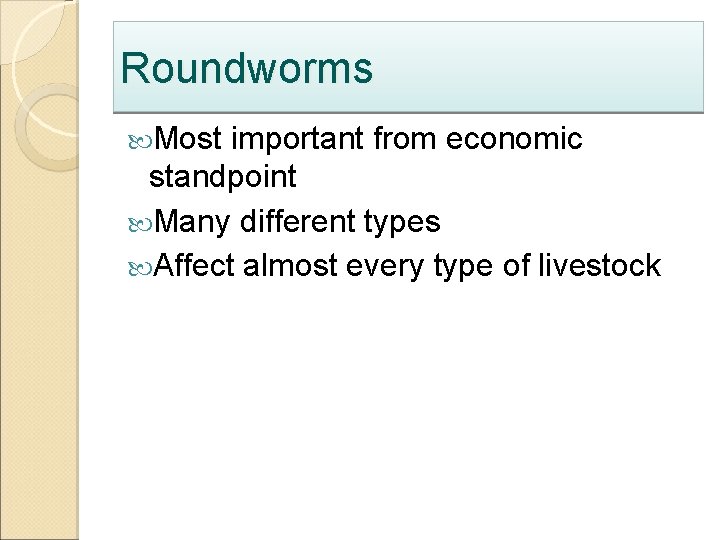 Roundworms

Most important from economic standpoint

Many different types

Affect almost every type of livestock